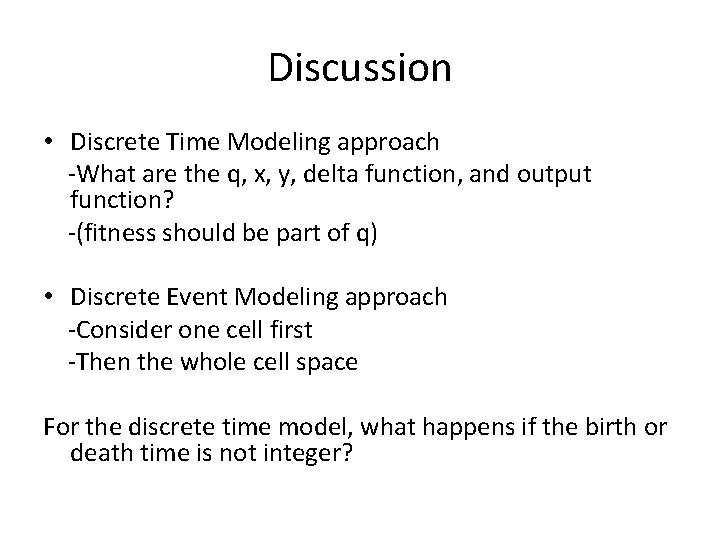 Discussion

• Discrete Time Modeling approach
-What are the q, x, y, delta function, and output function?
-(fitness should be part of q)

• Discrete Event Modeling approach
-Consider one cell first
-Then the whole cell space

For the discrete time model, what happens if the birth or death time is not integer?